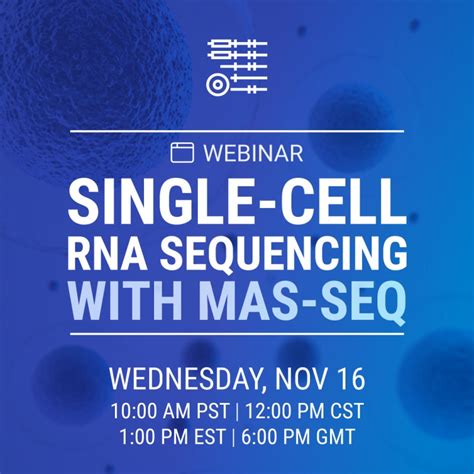 WEBINAR
SINGLE-CELL RNA SEQUENCING WITH MAS-SEQ

WEDNESDAY, NOV 16
10:00 AM PST | 12:00 PM CST
1:00 PM EST | 6:00 PM GMT